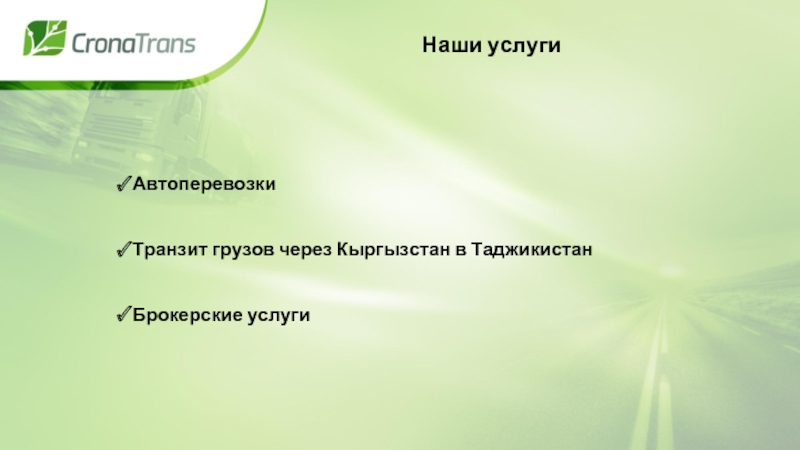 CronaTrans

Наши услуги

✓Автоперевозки

✓Транзит грузов через Кыргызстан в Таджикистан

✓Брокерские услуги